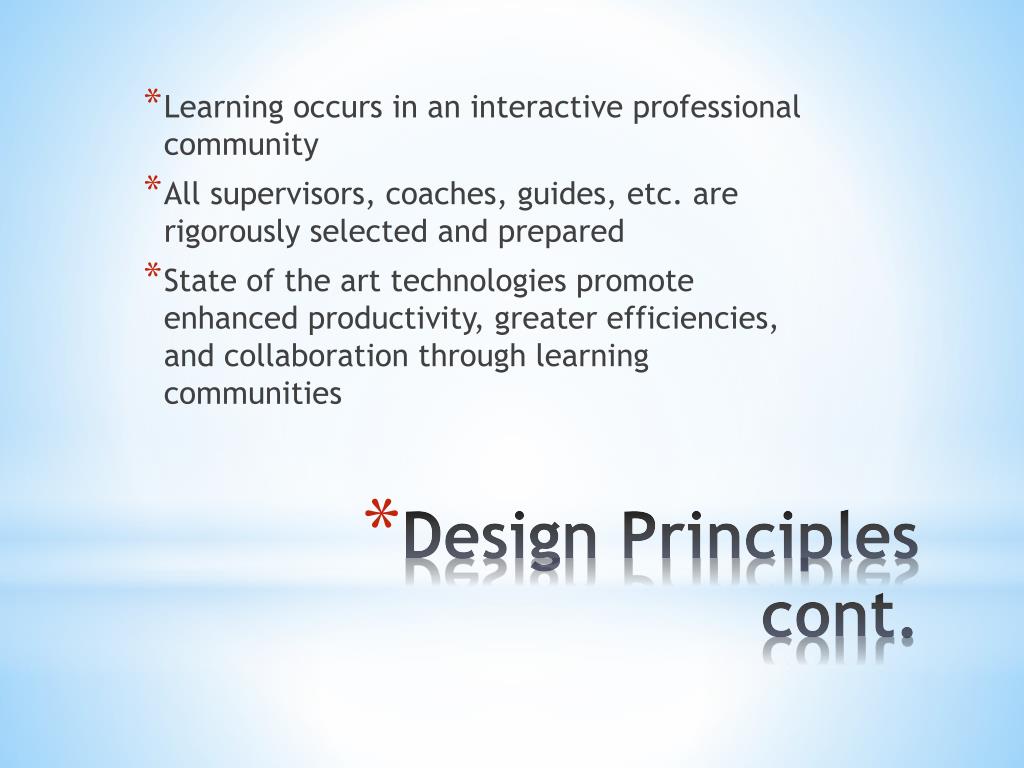 * Learning occurs in an interactive professional community

* All supervisors, coaches, guides, etc. are rigorously selected and prepared

* State of the art technologies promote enhanced productivity, greater efficiencies, and collaboration through learning communities

* Design Principles cont.